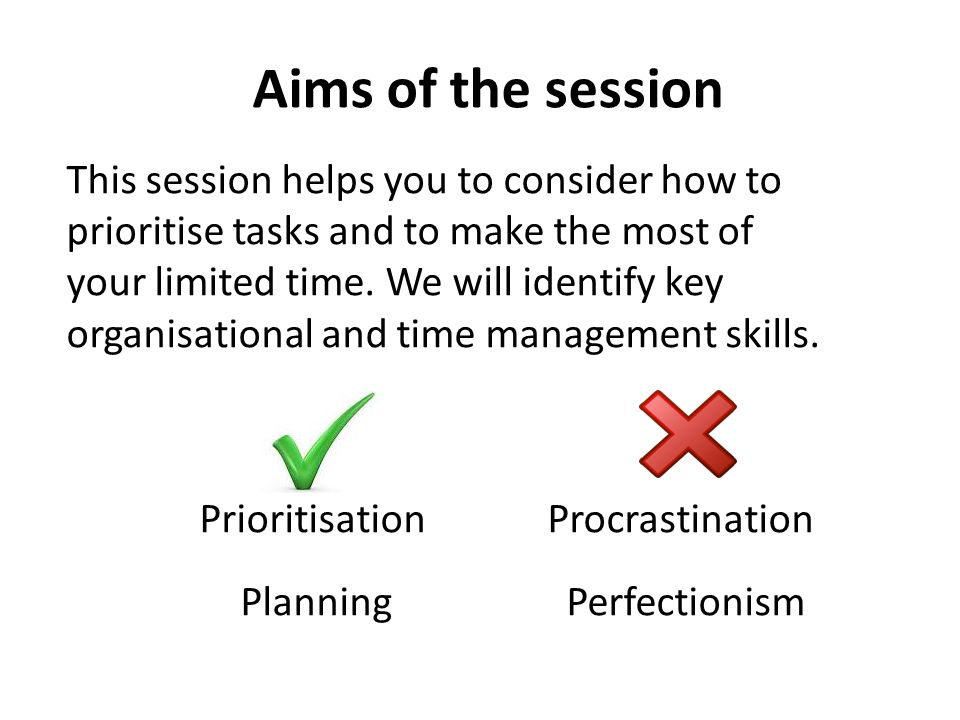 Aims of the session

This session helps you to consider how to prioritise tasks and to make the most of your limited time. We will identify key organisational and time management skills.

Prioritisation

Planning

Procrastination

Perfectionism